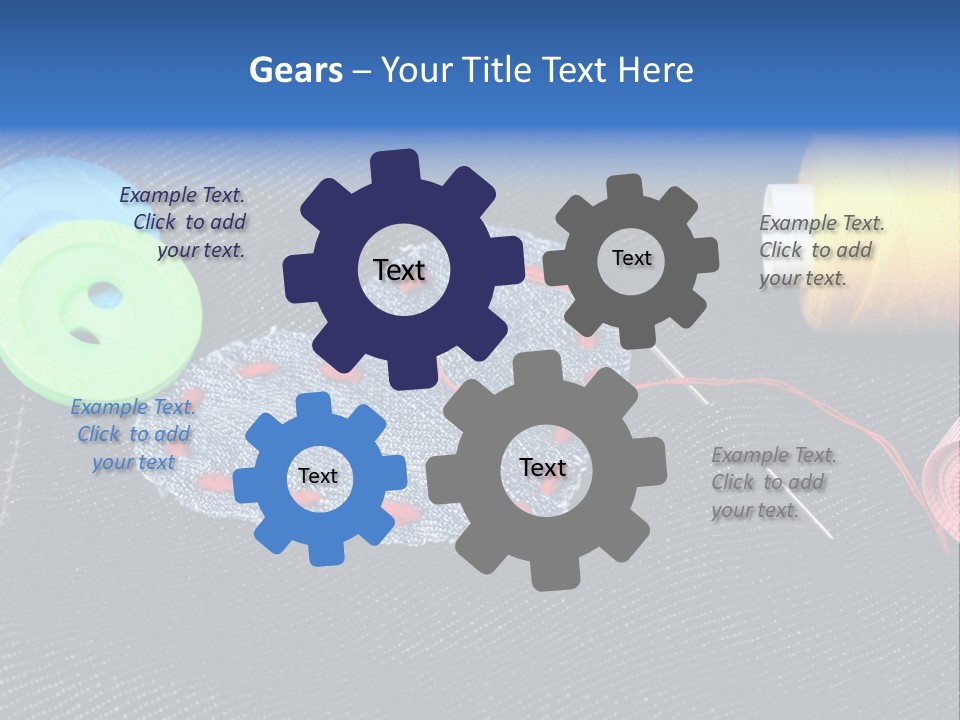 Gears – Your Title Text Here

Example Text. Click to add your text.

Text

Text

Example Text. Click to add your text.

Example Text. Click to add your text

Text

Text

Example Text. Click to add your text.